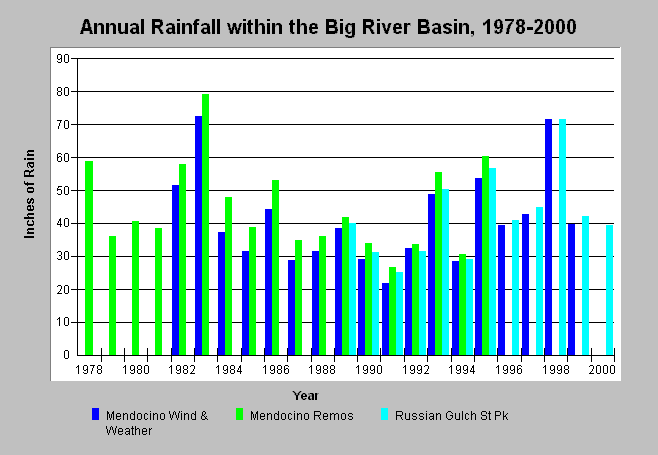 Annual Rainfall within the Big River Basin, 1978-2000

Inches of Rain

90
80
70
60
50
40
30
20
10
0

1978 1980 1982 1984 1986 1988 1990 1992 1994 1996 1998 2000

Year

Mendocino Wind & Weather
Mendocino Remos
Russian Gulch St Pk